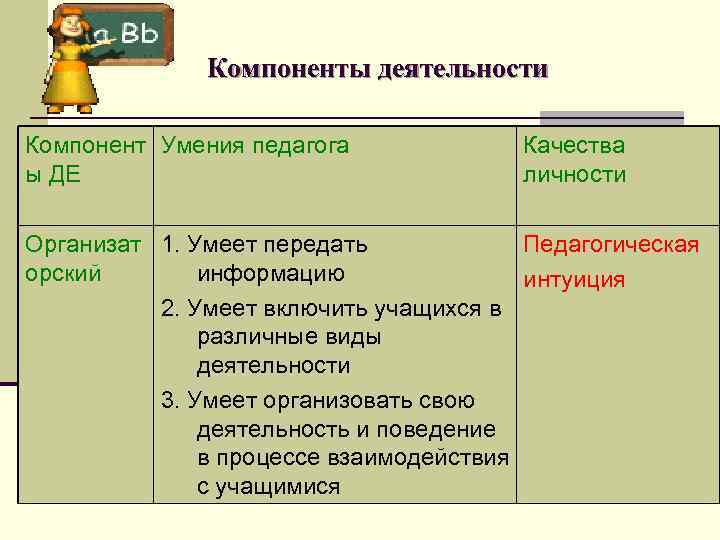 a Bb

Компоненты деятельности

| Компоненты ДЕ | Умения педагога | Качества личности |
|---|---|---|
| Организаторский | 1. Умеет передать информацию 2. Умеет включить учащихся в различные виды деятельности 3. Умеет организовать свою деятельность и поведение в процессе взаимодействия с учащимися | Педагогическая интуиция |